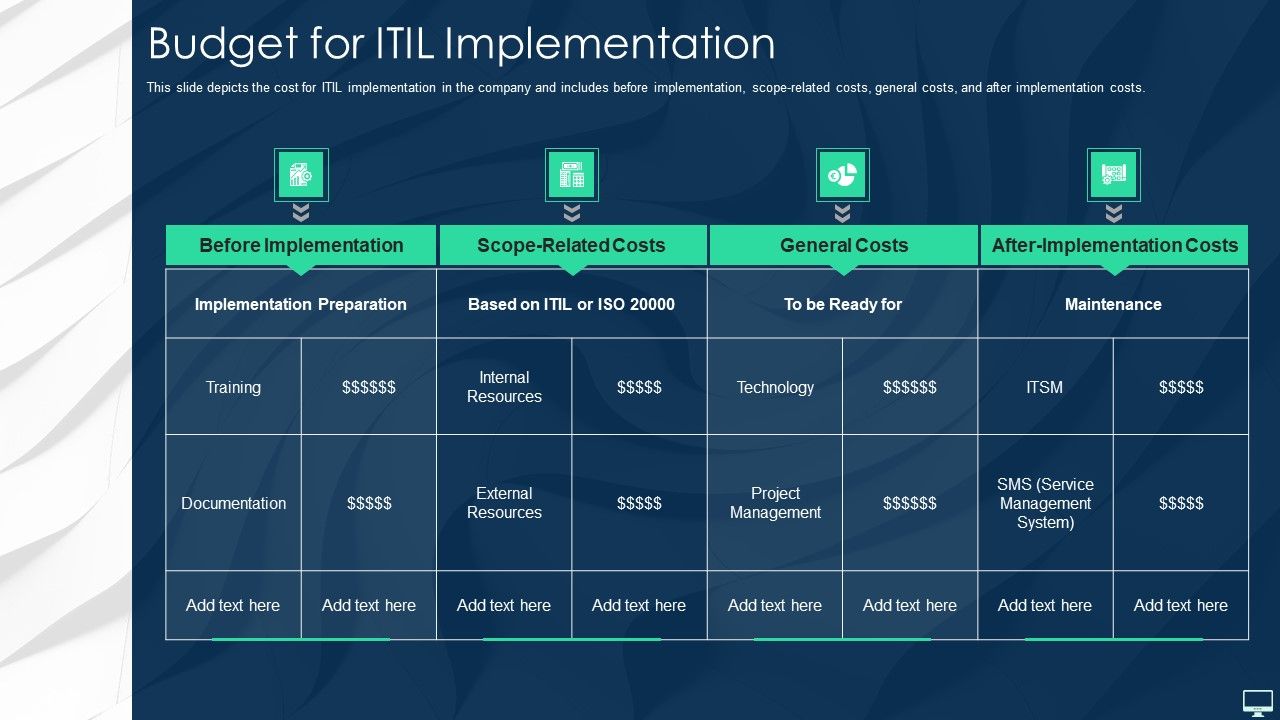 Budget for ITIL Implementation

This slide depicts the cost for ITIL implementation in the company and includes before implementation, scope-related costs, general costs, and after implementation costs.

| Before Implementation | | Scope-Related Costs | | General Costs | | After-Implementation Costs | |
|---|---|---|---|---|---|---|---|
| Implementation Preparation | | Based on ITIL or ISO 20000 | | To be Ready for | | Maintenance | |
| Training | \$\$\$\$\$\$ | Internal Resources | \$\$\$\$\$ | Technology | \$\$\$\$\$\$ | ITSM | \$\$\$\$\$ |
| Documentation | \$\$\$\$\$ | External Resources | \$\$\$\$\$ | Project Management | \$\$\$\$\$\$ | SMS (Service Management System) | \$\$\$\$\$ |
| Add text here | Add text here | Add text here | Add text here | Add text here | Add text here | Add text here | Add text here |